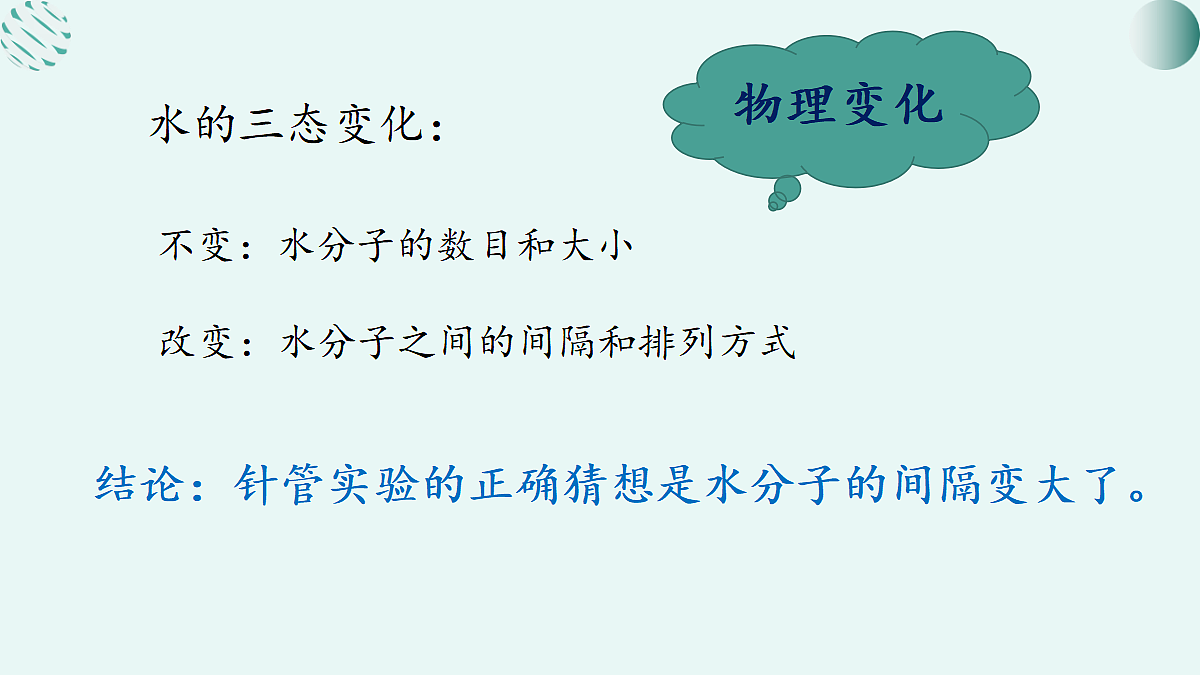 水的三态变化：

物理变化

不变：水分子的数目和大小

改变：水分子之间的间隔和排列方式

结论：针管实验的正确猜想是水分子的间隔变大了。